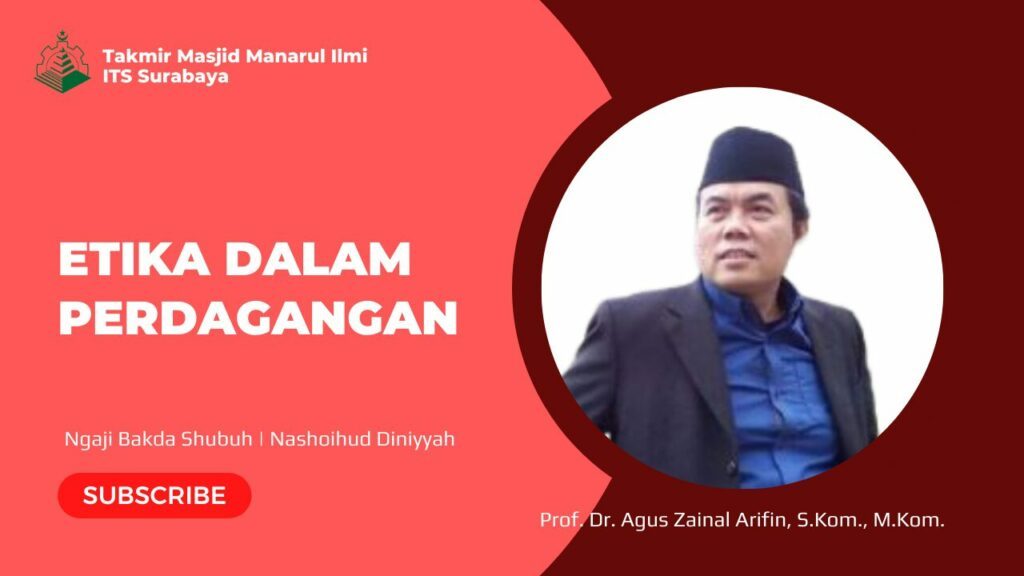 Takmir Masjid Manarul Ilmi
ITS Surabaya

ETIKA DALAM PERDAGANGAN

Ngaji Bakda Shubuh | Nashoihud Diniyyah

SUBSCRIBE

Prof. Dr. Agus Zainal Arifin, S.Kom., M.Kom.